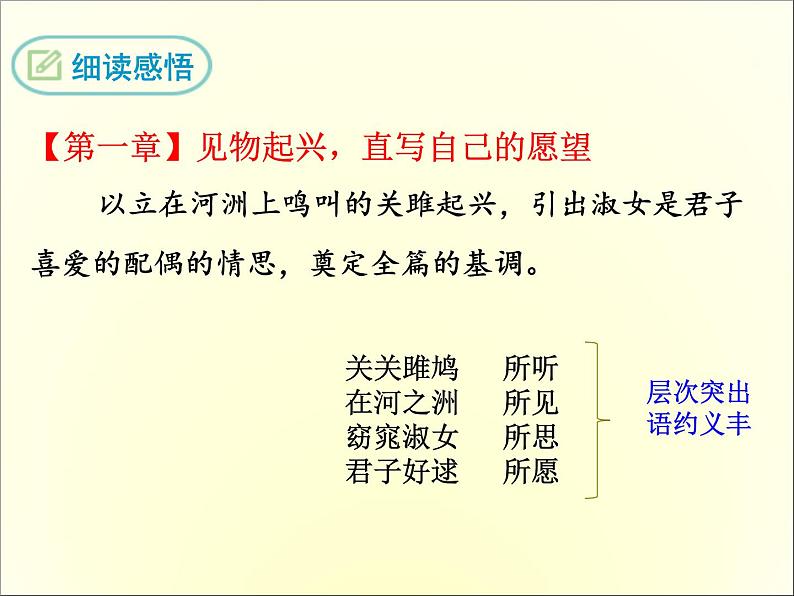 细读感悟

【第一章】见物起兴，直写自己的愿望

以立在河洲上鸣叫的关雎起兴，引出淑女是君子喜爱的配偶的情思，奠定全篇的基调。

关关雎鸠　所听
在河之洲　所见
窈窕淑女　所思
君子好逑　所愿

层次突出
语约义丰